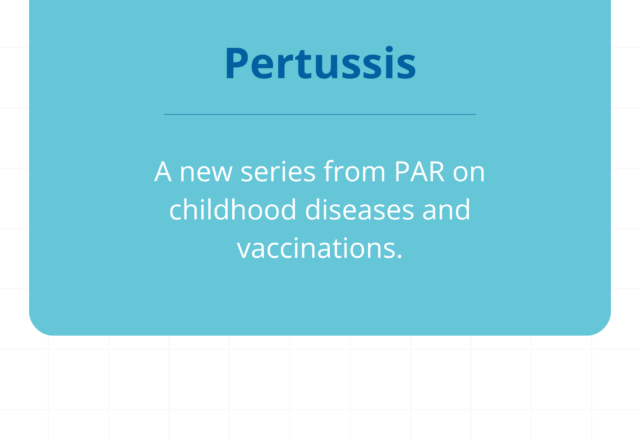 Pertussis

A new series from PAR on childhood diseases and vaccinations.